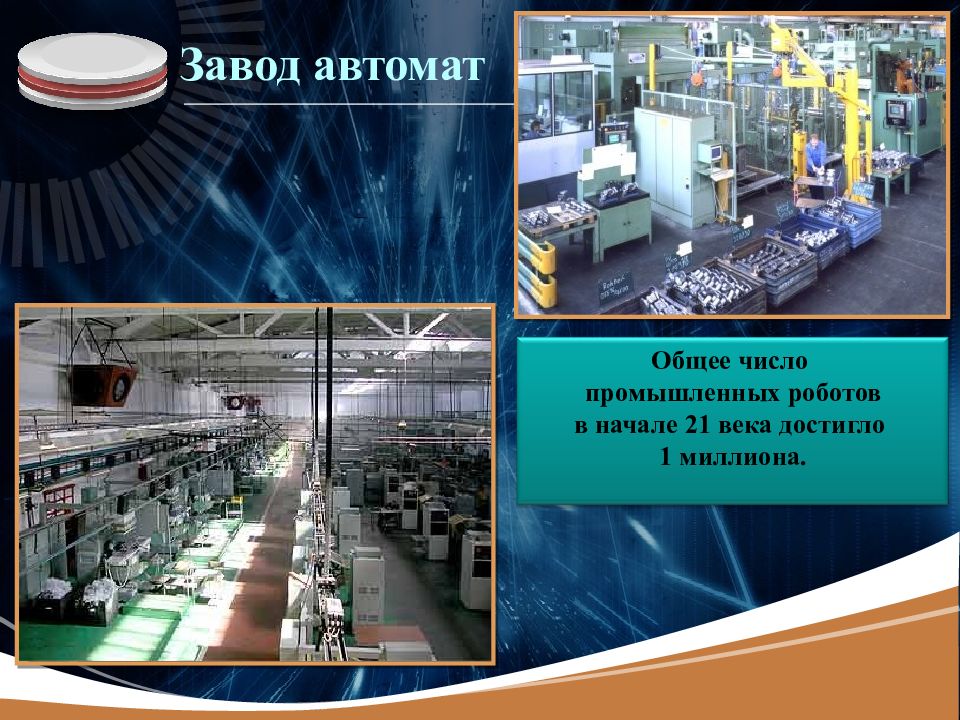 Завод автомат

Общее число промышленных роботов в начале 21 века достигло 1 миллиона.